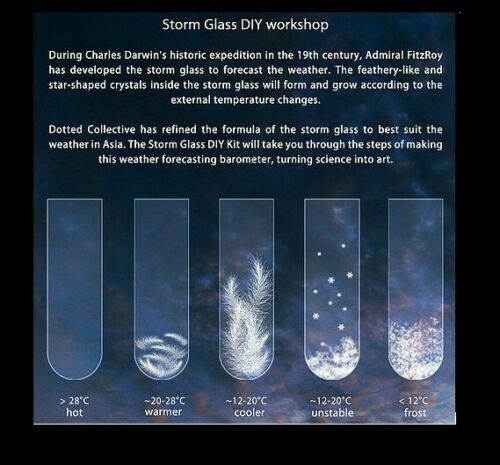 Storm Glass DIY workshop

During Charles Darwin's historic expedition in the 19th century, Admiral FitzRoy has developed the storm glass to forecast the weather. The feathery-like and star-shaped crystals inside the storm glass will form and grow according to the external temperature changes.

Dotted Collective has refined the formula of the storm glass to best suit the weather in Asia. The Storm Glass DIY Kit will take you through the steps of making this weather forecasting barometer, turning science into art.

> 28°C
hot

~20-28°C
warmer

~12-20°C
cooler

~12-20°C
unstable

< 12°C
frost